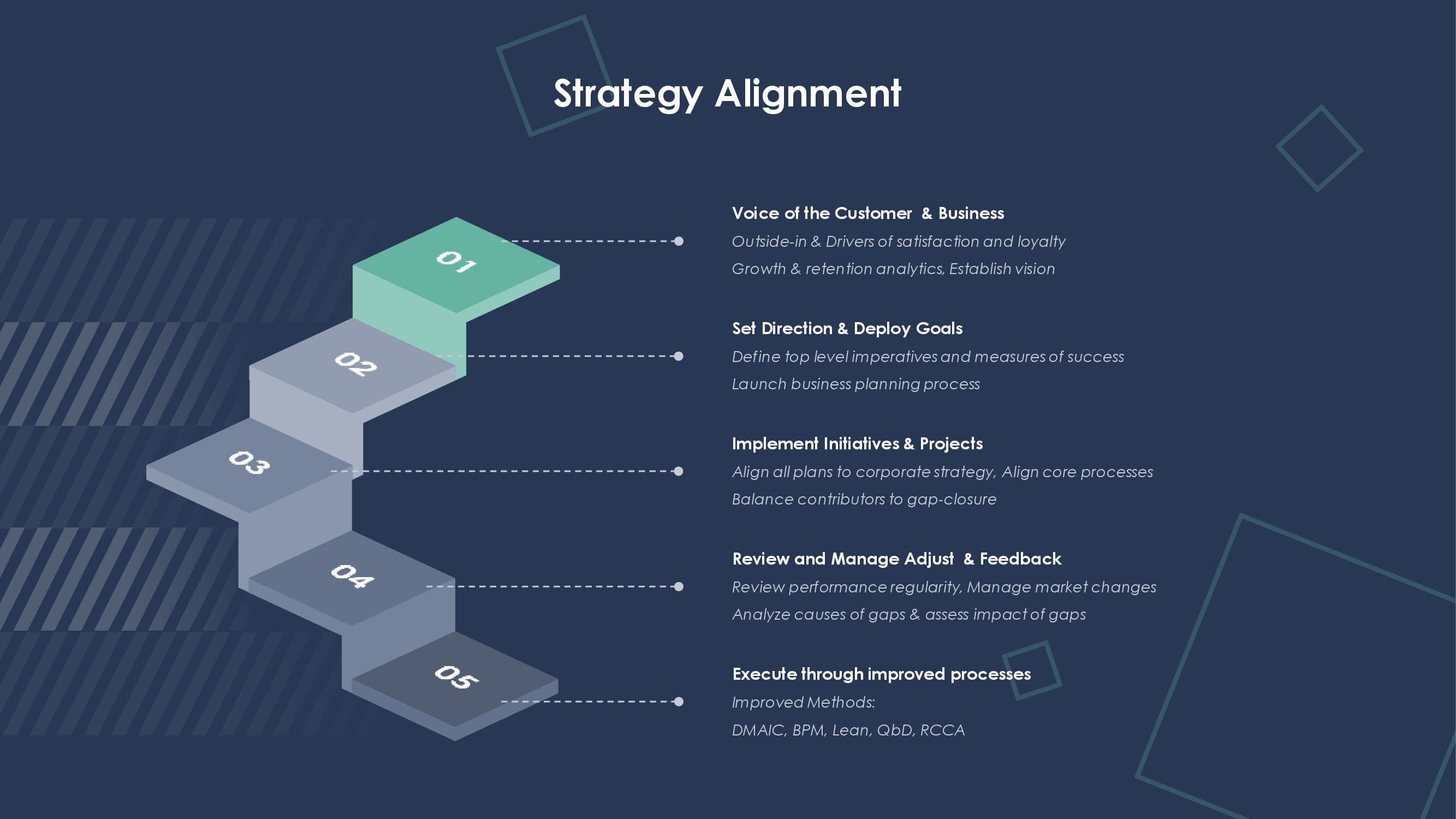 Strategy Alignment

01

02

03

04

05

Voice of the Customer & Business
Outside-in & Drivers of satisfaction and loyalty
Growth & retention analytics, Establish vision

Set Direction & Deploy Goals
Define top level imperatives and measures of success
Launch business planning process

Implement Initiatives & Projects
Align all plans to corporate strategy, Align core processes
Balance contributors to gap-closure

Review and Manage Adjust & Feedback
Review performance regularity, Manage market changes
Analyze causes of gaps & assess impact of gaps

Execute through improved processes
Improved Methods:
DMAIC, BPM, Lean, QbD, RCCA